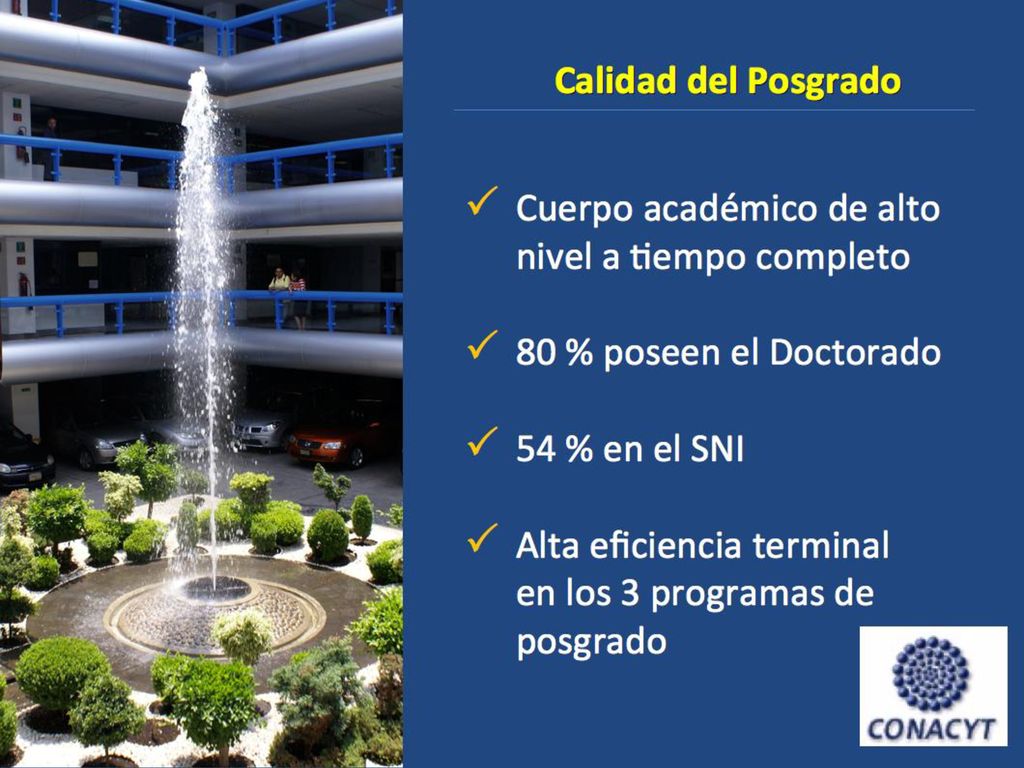 Calidad del Posgrado

✓ Cuerpo académico de alto nivel a tiempo completo

✓ 80 % poseen el Doctorado

✓ 54 % en el SNI

✓ Alta eficiencia terminal en los 3 programas de posgrado

CONACYT